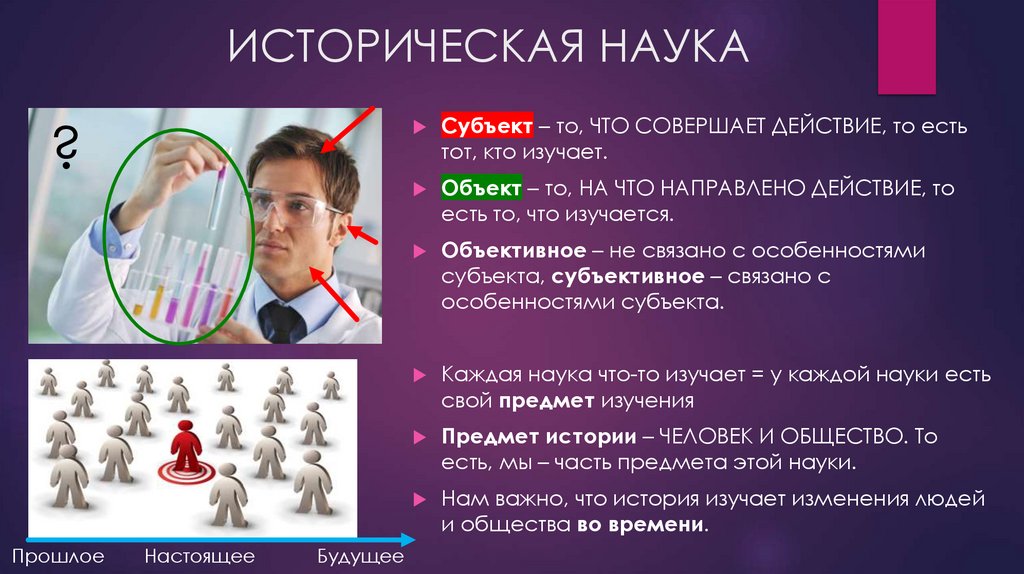 ИСТОРИЧЕСКАЯ НАУКА

?

Субъект – то, ЧТО СОВЕРШАЕТ ДЕЙСТВИЕ, то есть тот, кто изучает.

Объект – то, НА ЧТО НАПРАВЛЕНО ДЕЙСТВИЕ, то есть то, что изучается.

Объективное – не связано с особенностями субъекта, субъективное – связано с особенностями субъекта.

Каждая наука что-то изучает = у каждой науки есть свой предмет изучения

Предмет истории – ЧЕЛОВЕК И ОБЩЕСТВО. То есть, мы – часть предмета этой науки.

Нам важно, что история изучает изменения людей и общества во времени.

Прошлое Настоящее Будущее